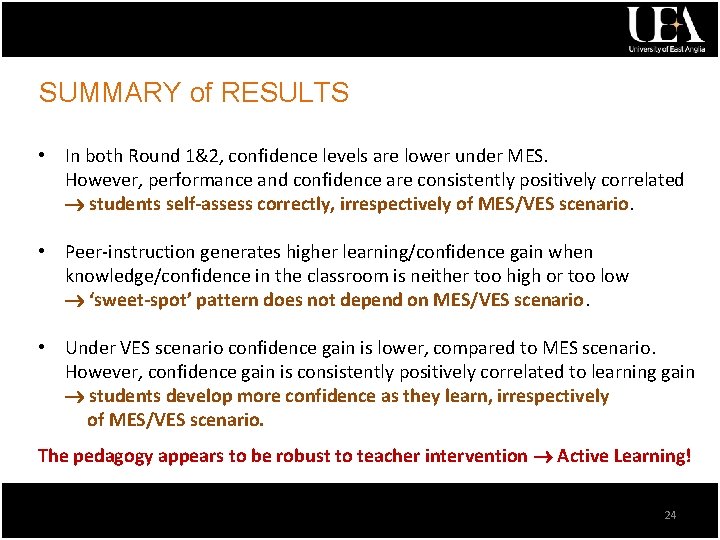 UEA
University of East Anglia

SUMMARY of RESULTS

• In both Round 1&2, confidence levels are lower under MES. However, performance and confidence are consistently positively correlated → students self-assess correctly, irrespectively of MES/VES scenario.

• Peer-instruction generates higher learning/confidence gain when knowledge/confidence in the classroom is neither too high or too low → 'sweet-spot' pattern does not depend on MES/VES scenario.

• Under VES scenario confidence gain is lower, compared to MES scenario. However, confidence gain is consistently positively correlated to learning gain → students develop more confidence as they learn, irrespectively of MES/VES scenario.

The pedagogy appears to be robust to teacher intervention → Active Learning!

24